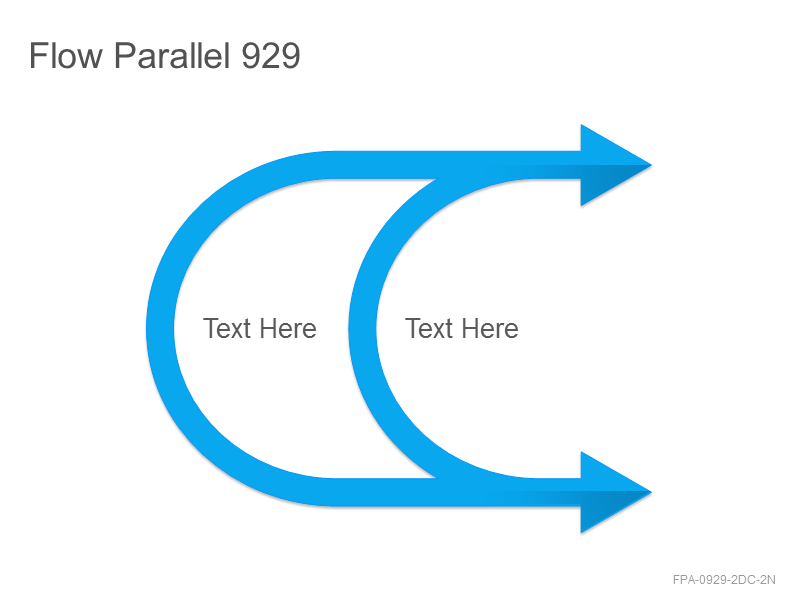 Flow Parallel 929

Text Here

Text Here

FPA-0929-2DC-2N